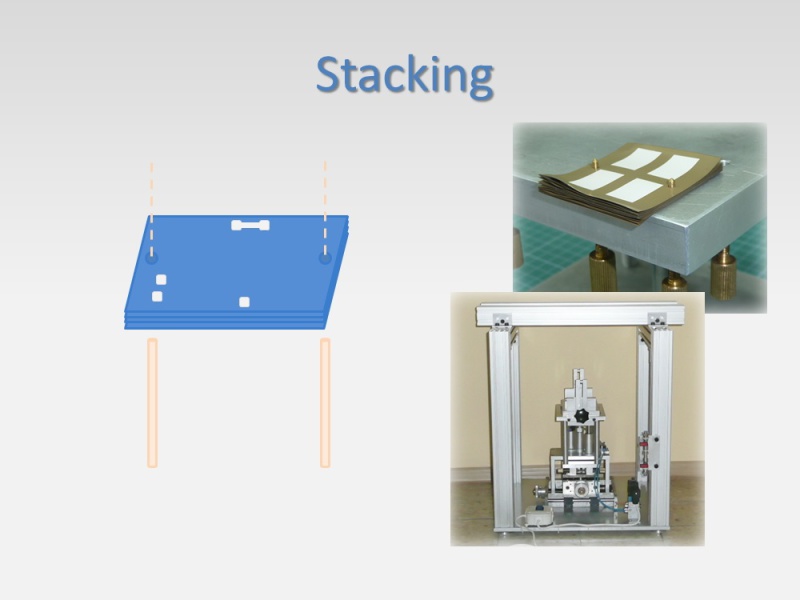 Stacking